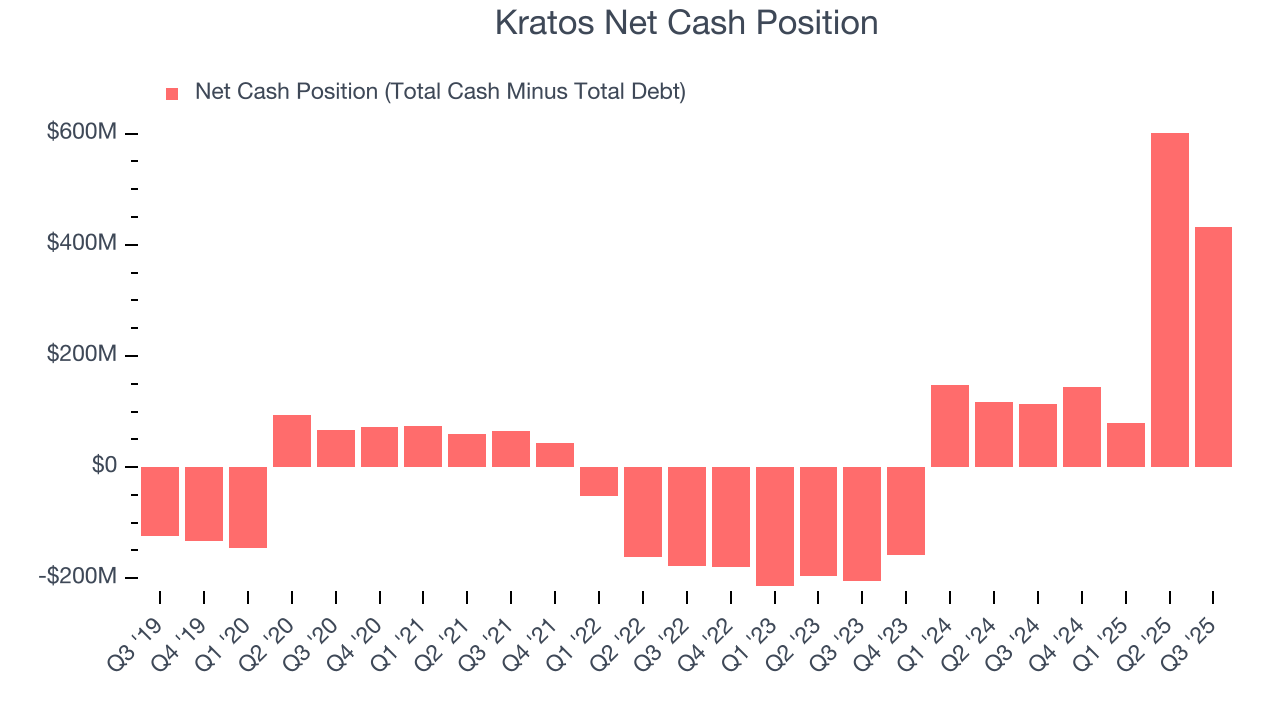 Kratos Net Cash Position

Net Cash Position (Total Cash Minus Total Debt)

$600M
$400M
$200M
$0
-$200M

Q3 '19
Q4 '19
Q1 '20
Q2 '20
Q3 '20
Q4 '20
Q1 '21
Q2 '21
Q3 '21
Q4 '21
Q1 '22
Q2 '22
Q3 '22
Q4 '22
Q1 '23
Q2 '23
Q3 '23
Q4 '23
Q1 '24
Q2 '24
Q3 '24
Q4 '24
Q1 '25
Q2 '25
Q3 '25